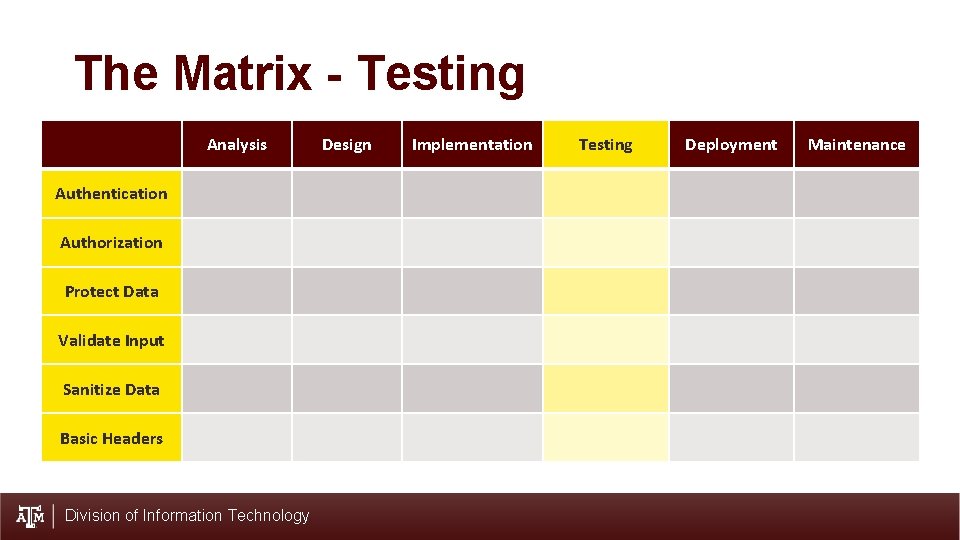 The Matrix - Testing

| | Analysis | Design | Implementation | Testing | Deployment | Maintenance |
|---|---|---|---|---|---|---|
| Authentication | | | | | | |
| Authorization | | | | | | |
| Protect Data | | | | | | |
| Validate Input | | | | | | |
| Sanitize Data | | | | | | |
| Basic Headers | | | | | | |

ATM | Division of Information Technology